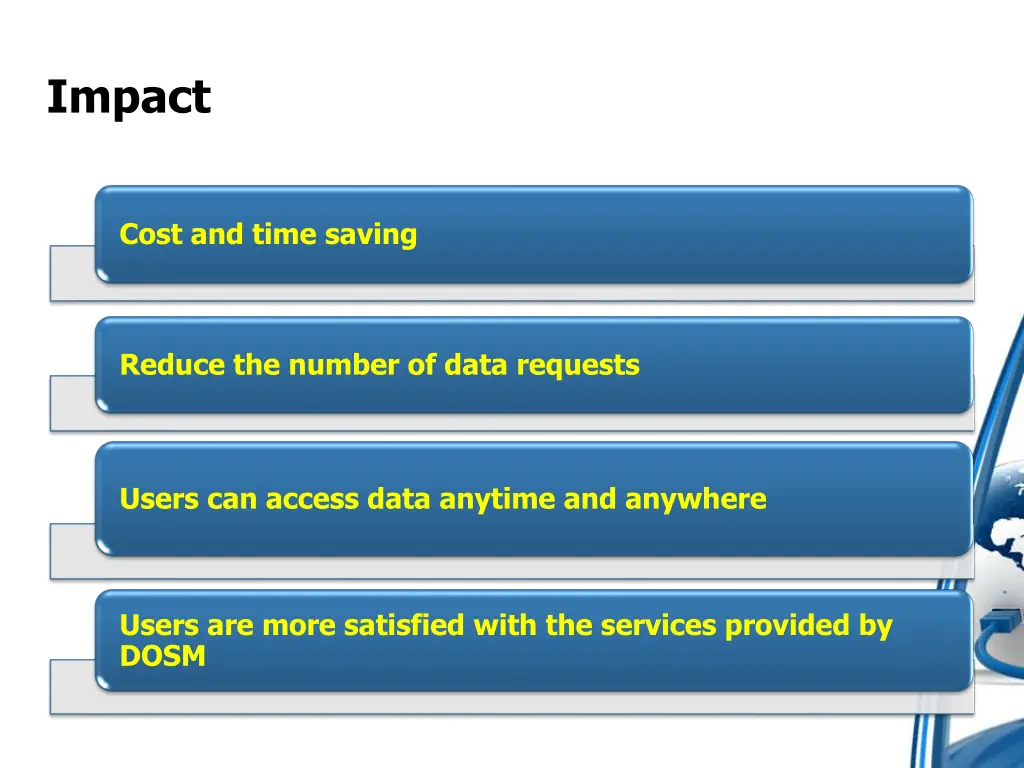 Impact

Cost and time saving

Reduce the number of data requests

Users can access data anytime and anywhere

Users are more satisfied with the services provided by DOSM